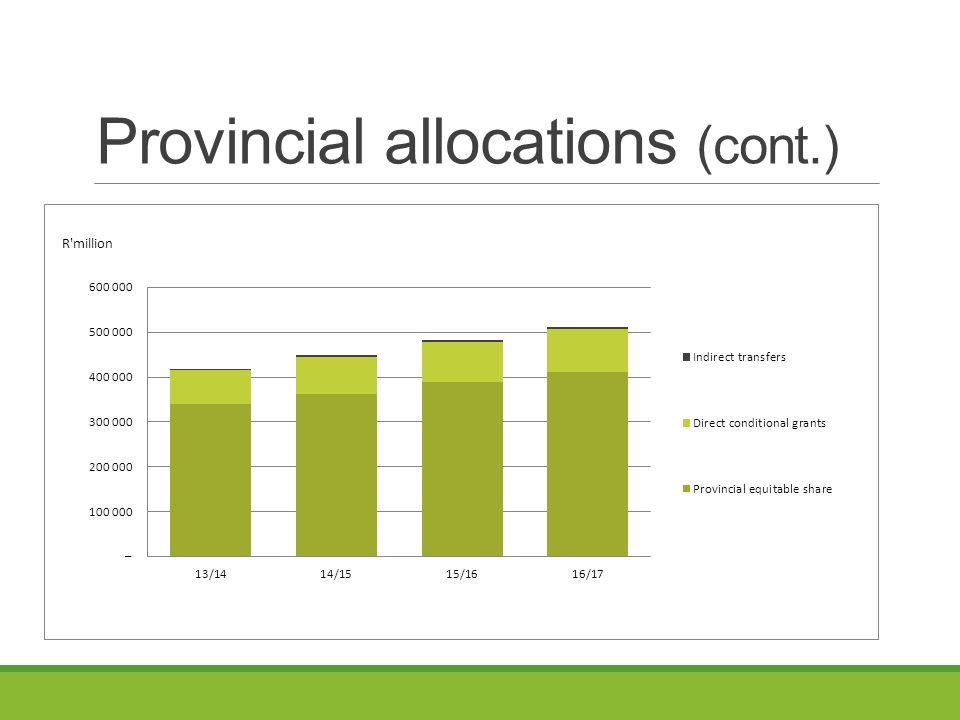 Provincial allocations (cont.)

R'million

600 000
500 000
400 000
300 000
200 000
100 000
–

13/14
14/15
15/16
16/17

Indirect transfers
Direct conditional grants
Provincial equitable share